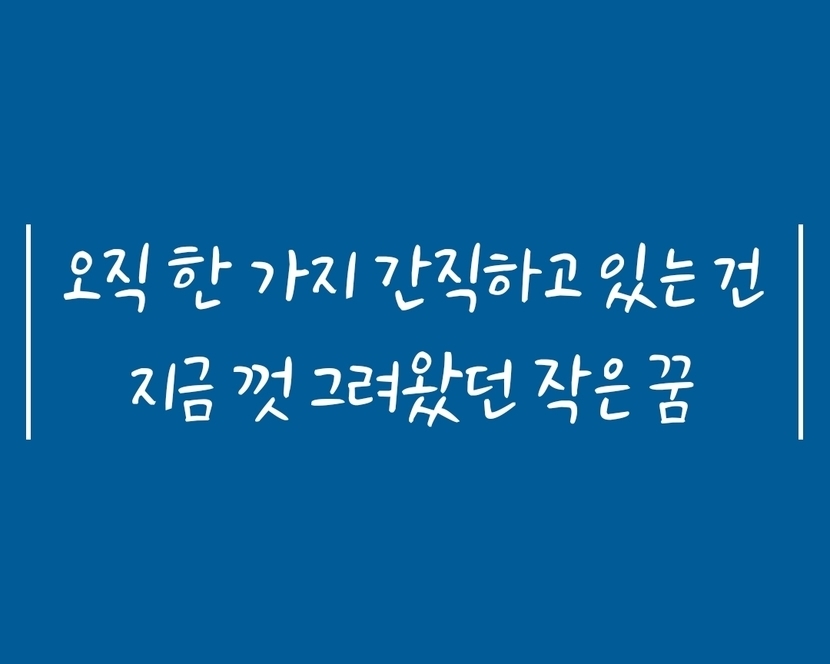 오직 한 가지 간직하고 있는 건
지금 껏 그려왔던 작은 꿈